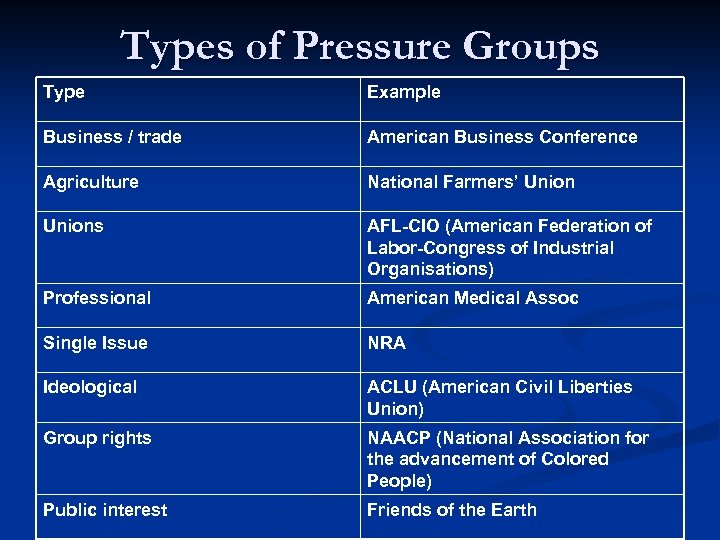 Types of Pressure Groups

| Type | Example |
|---|---|
| Business / trade | American Business Conference |
| Agriculture | National Farmers' Union |
| Unions | AFL-CIO (American Federation of Labor-Congress of Industrial Organisations) |
| Professional | American Medical Assoc |
| Single Issue | NRA |
| Ideological | ACLU (American Civil Liberties Union) |
| Group rights | NAACP (National Association for the advancement of Colored People) |
| Public interest | Friends of the Earth |